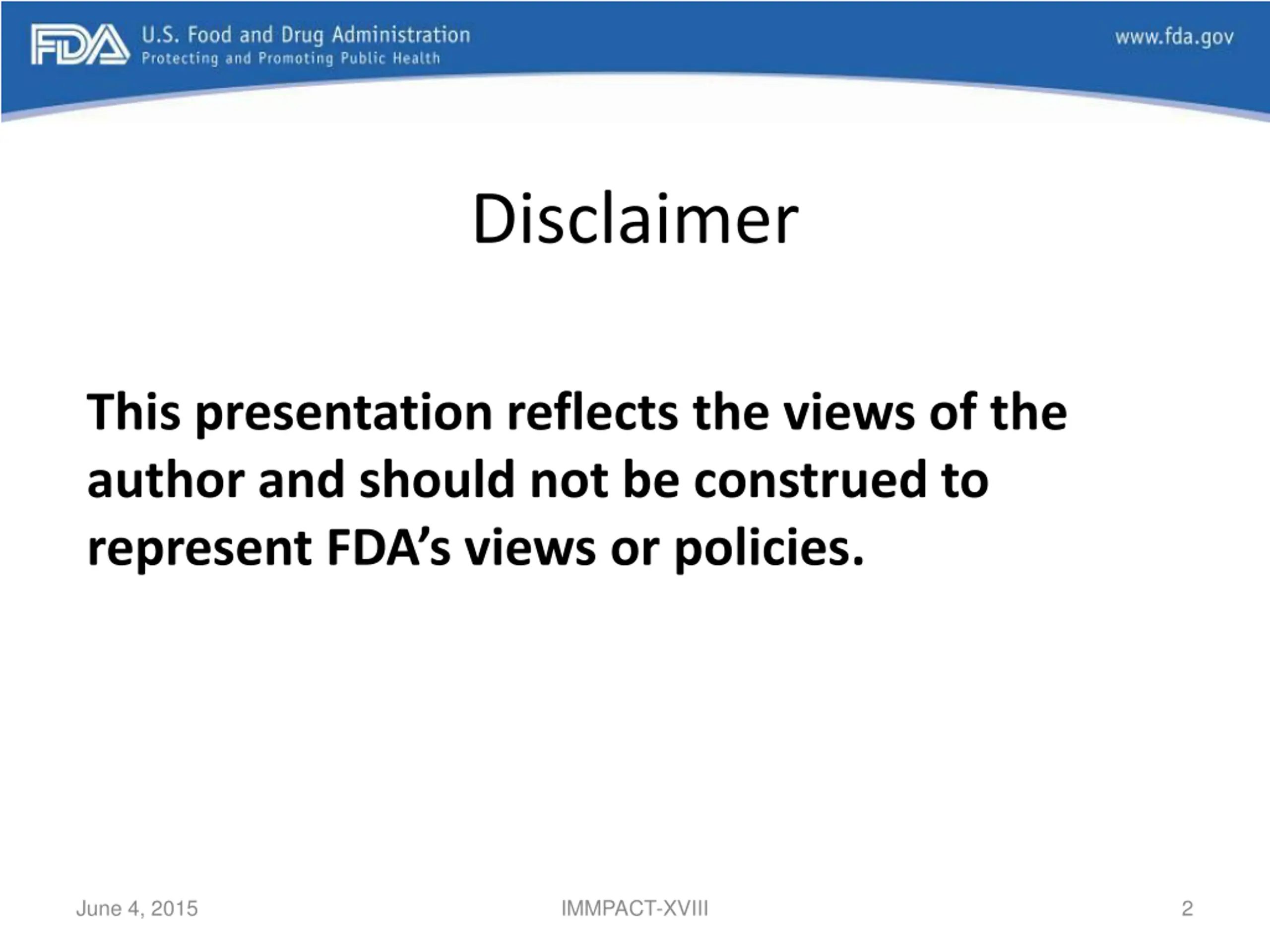 FDA U.S. Food and Drug Administration
Protecting and Promoting Public Health

www.fda.gov

Disclaimer

This presentation reflects the views of the author and should not be construed to represent FDA's views or policies.

June 4, 2015

IMMPACT-XVIII

2